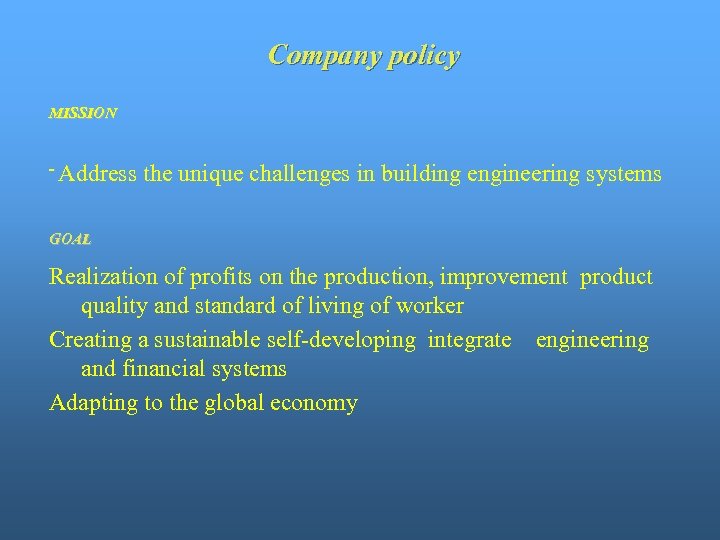 Company policy

MISSION

- Address the unique challenges in building engineering systems

GOAL

Realization of profits on the production, improvement product quality and standard of living of worker

Creating a sustainable self-developing integrate engineering and financial systems

Adapting to the global economy